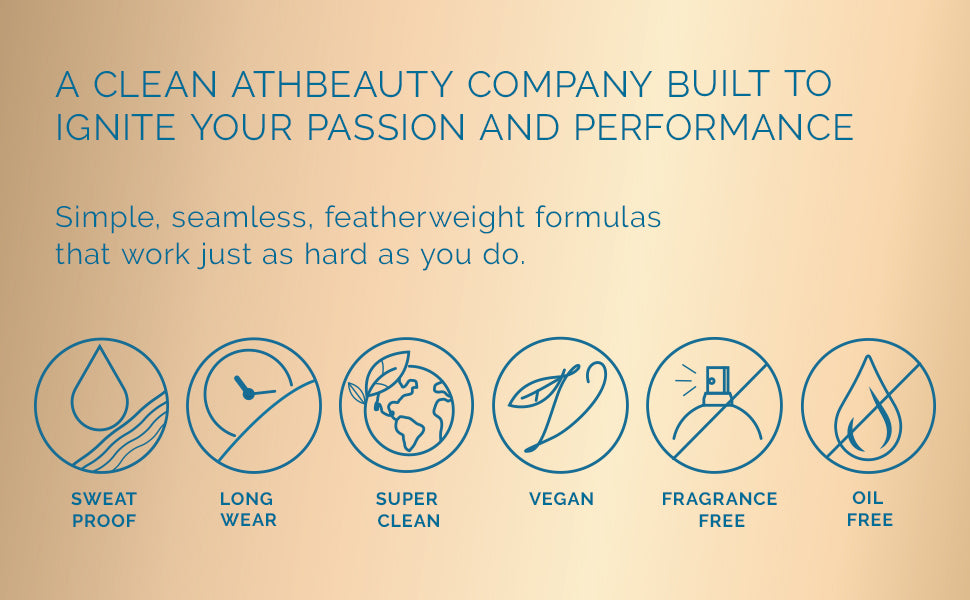 A CLEAN ATHBEAUTY COMPANY BUILT TO IGNITE YOUR PASSION AND PERFORMANCE

Simple, seamless, featherweight formulas that work just as hard as you do.

SWEAT PROOF

LONG WEAR

SUPER CLEAN

VEGAN

FRAGRANCE FREE

OIL FREE